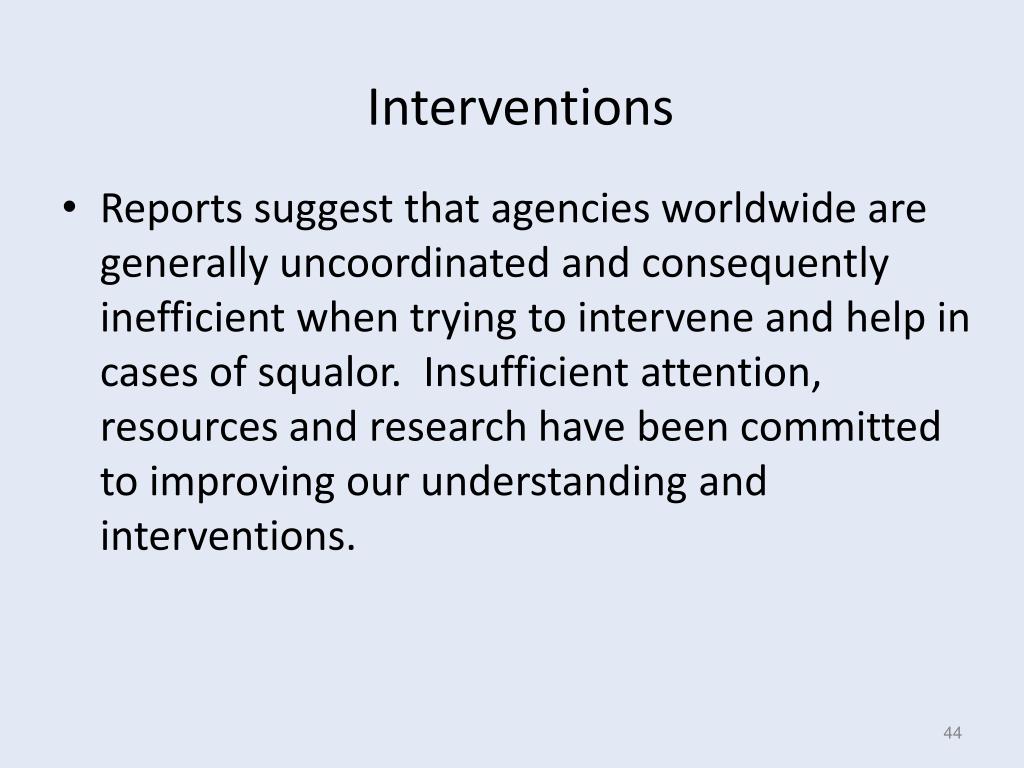 Interventions

• Reports suggest that agencies worldwide are generally uncoordinated and consequently inefficient when trying to intervene and help in cases of squalor.  Insufficient attention, resources and research have been committed to improving our understanding and interventions.

44